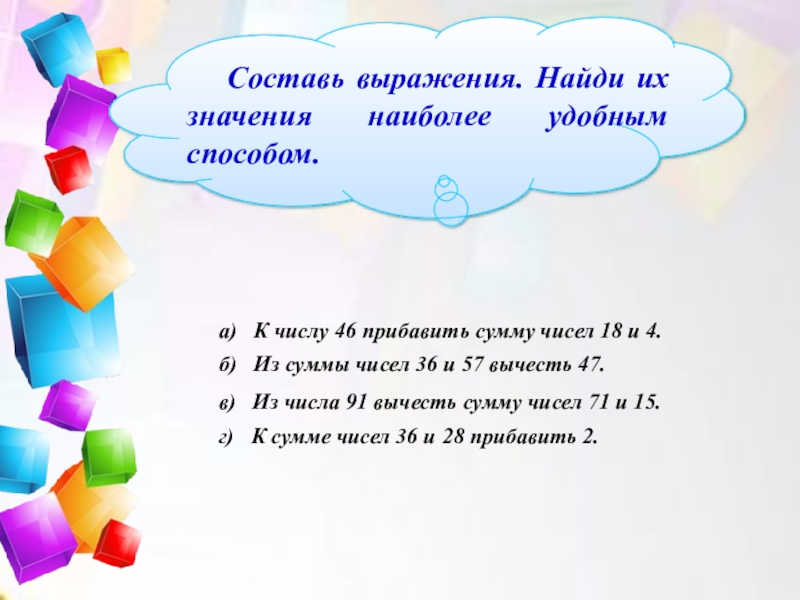 Составь выражения. Найди их значения наиболее удобным способом.

а) К числу 46 прибавить сумму чисел 18 и 4.
б) Из суммы чисел 36 и 57 вычесть 47.
в) Из числа 91 вычесть сумму чисел 71 и 15.
г) К сумме чисел 36 и 28 прибавить 2.